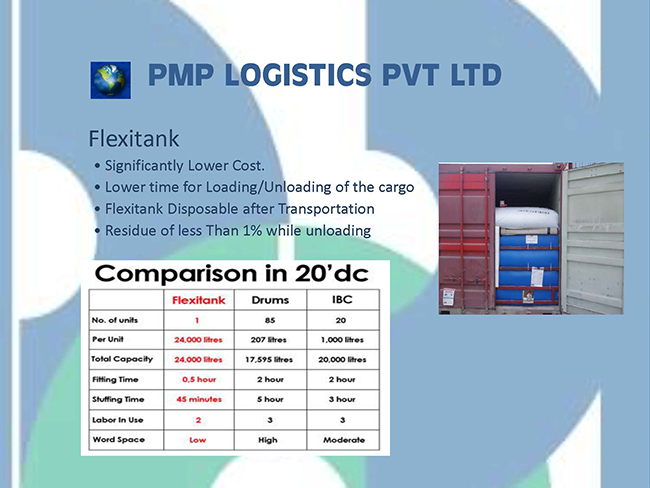 PMP LOGISTICS PVT LTD

Flexitank

• Significantly Lower Cost.
• Lower time for Loading/Unloading of the cargo
• Flexitank Disposable after Transportation
• Residue of less Than 1% while unloading

Comparison in 20'dc

| | Flexitank | Drums | IBC |
|---|---|---|---|
| No. of units | 1 | 85 | 20 |
| Per Unit | 24,000 litres | 207 litres | 1,000 litres |
| Total Capacity | 24,000 litres | 17,595 litres | 20,000 litres |
| Fitting Time | 0,5 hour | 2 hour | 2 hour |
| Stuffing Time | 45 minutes | 5 hour | 3 hour |
| Labor In Use | 2 | 3 | 3 |
| Word Space | Low | High | Moderate |